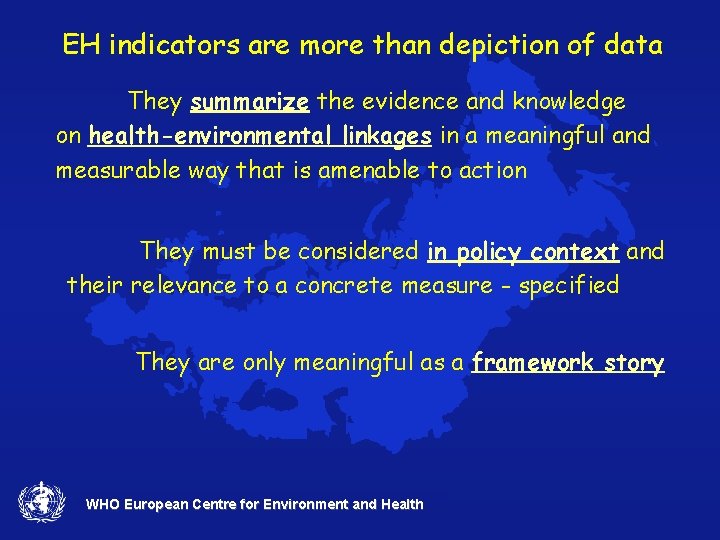 EH indicators are more than depiction of data

They summarize the evidence and knowledge on health-environmental linkages in a meaningful and measurable way that is amenable to action

They must be considered in policy context and their relevance to a concrete measure - specified

They are only meaningful as a framework story

WHO European Centre for Environment and Health